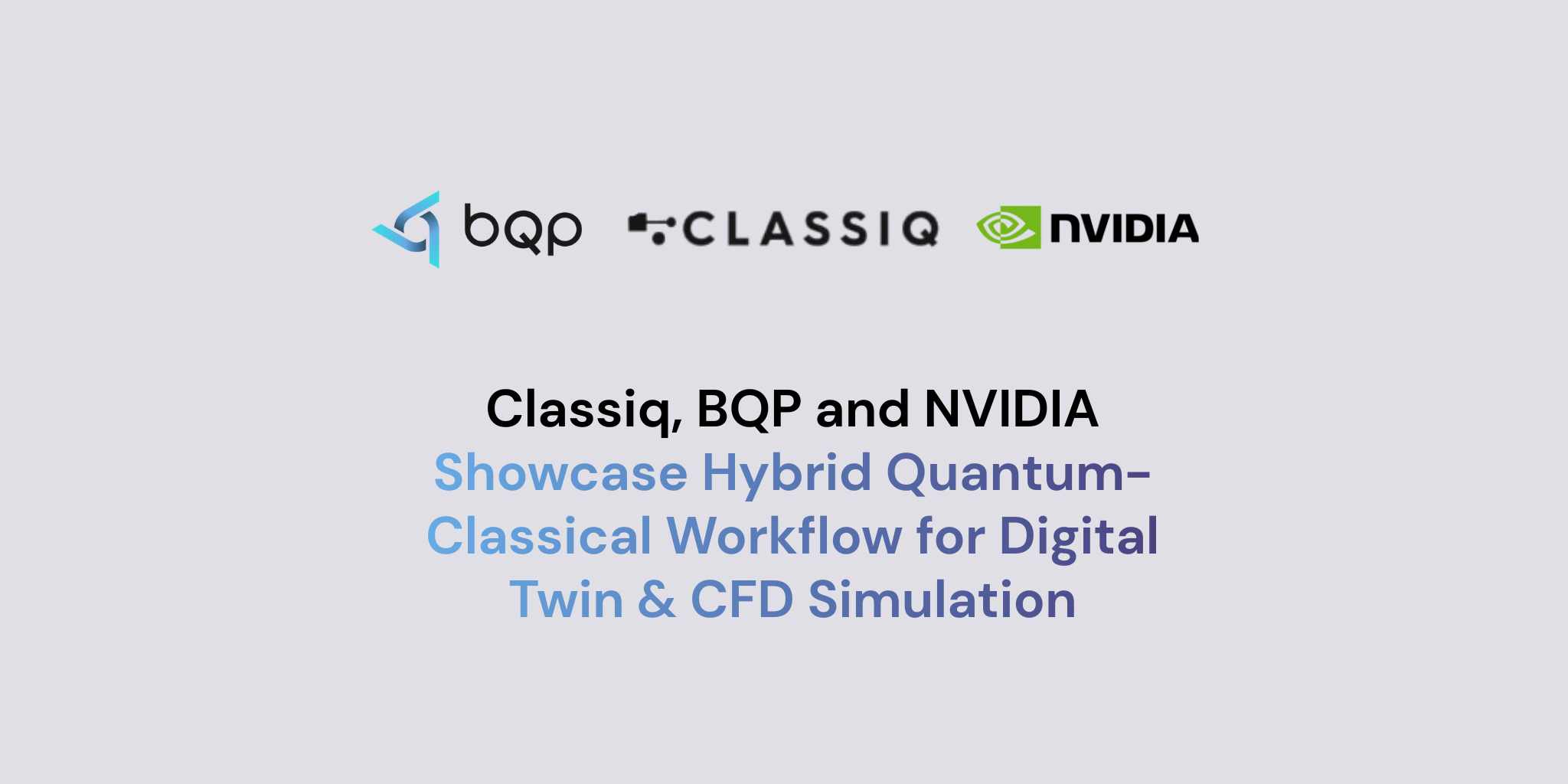 bqp CLASSIQ NVIDIA

Classiq, BQP and NVIDIA Showcase Hybrid Quantum-Classical Workflow for Digital Twin & CFD Simulation